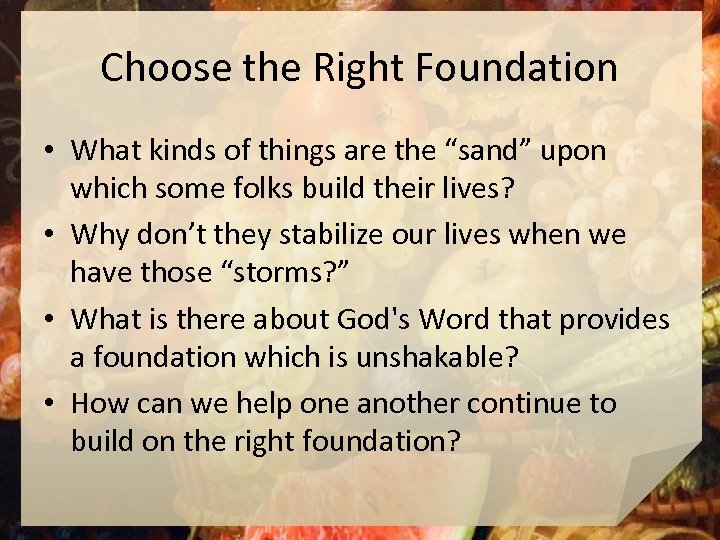 Choose the Right Foundation

• What kinds of things are the “sand” upon which some folks build their lives?
• Why don’t they stabilize our lives when we have those “storms?”
• What is there about God's Word that provides a foundation which is unshakable?
• How can we help one another continue to build on the right foundation?